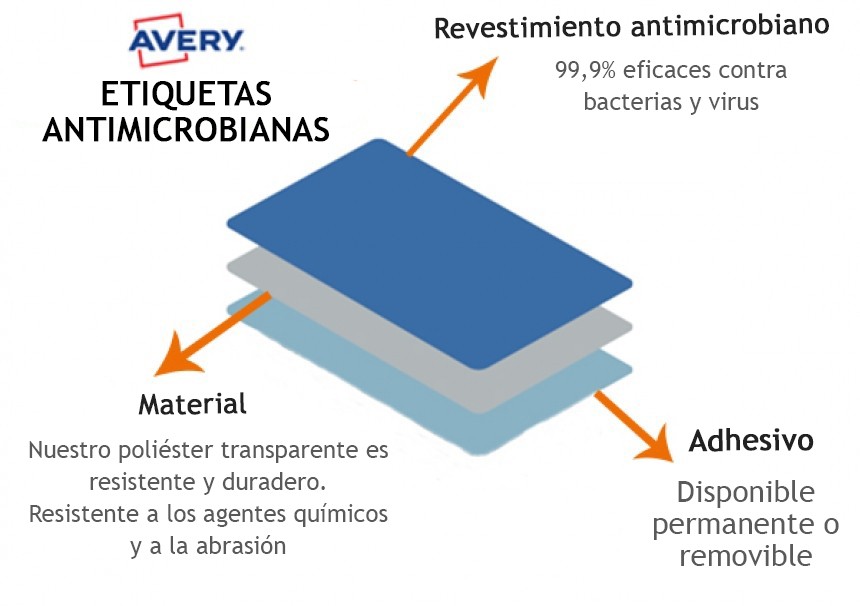 AVERY

ETIQUETAS ANTIMICROBIANAS

Revestimiento antimicrobiano

99,9% eficaces contra bacterias y virus

Material

Nuestro poliéster transparente es resistente y duradero. Resistente a los agentes químicos y a la abrasión

Adhesivo

Disponible permanente o removible